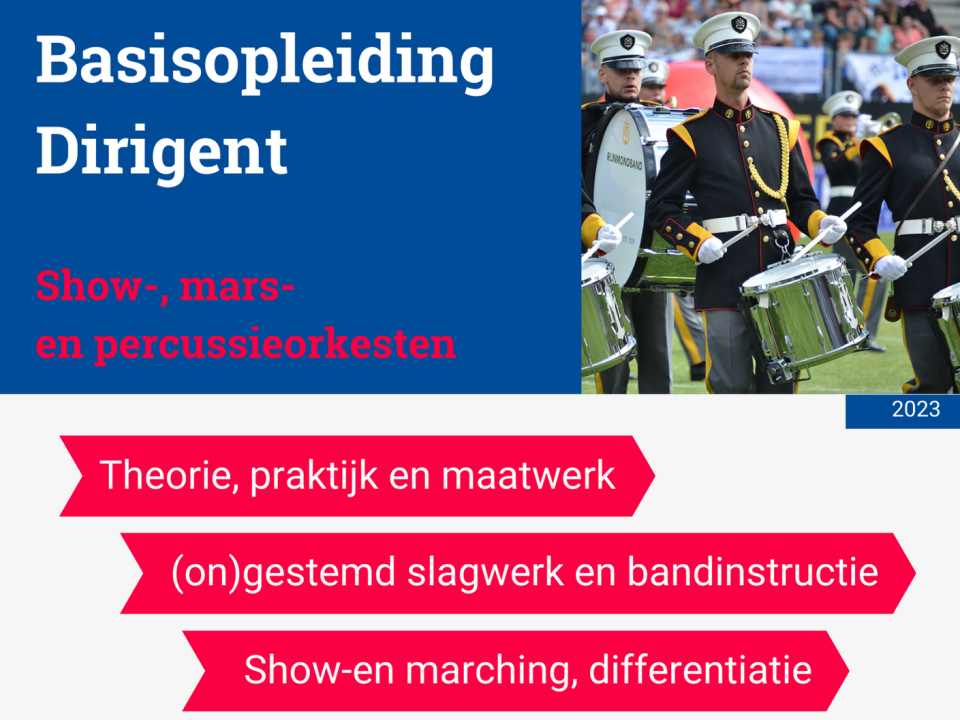 Basisopleiding Dirigent

Show-, mars- en percussieorkesten

RIJNMONDBAND

2023

Theorie, praktijk en maatwerk

(on)gestemd slagwerk en bandinstructie

Show-en marching, differentiatie